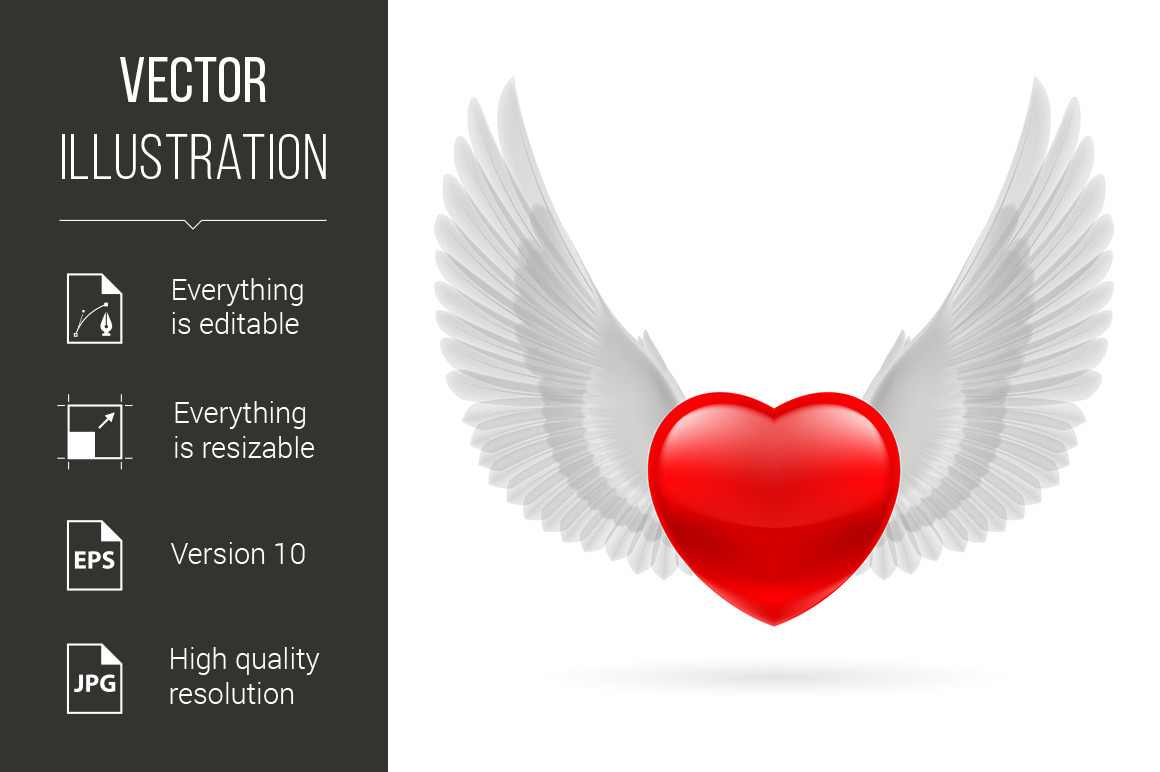 VECTOR
ILLUSTRATION

Everything is editable

Everything is resizable

EPS

Version 10

JPG

High quality resolution